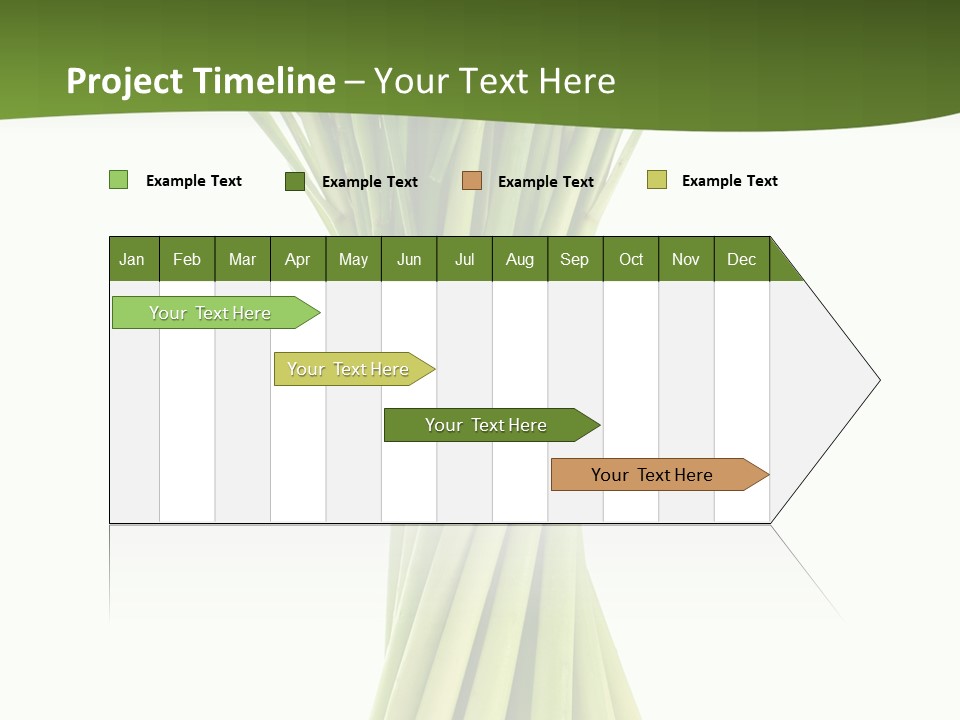 Project Timeline – Your Text Here

Example Text
Example Text
Example Text
Example Text

| Jan | Feb | Mar | Apr | May | Jun | Jul | Aug | Sep | Oct | Nov | Dec |
|---|---|---|---|---|---|---|---|---|---|---|---|

Your Text Here
Your Text Here
Your Text Here
Your Text Here